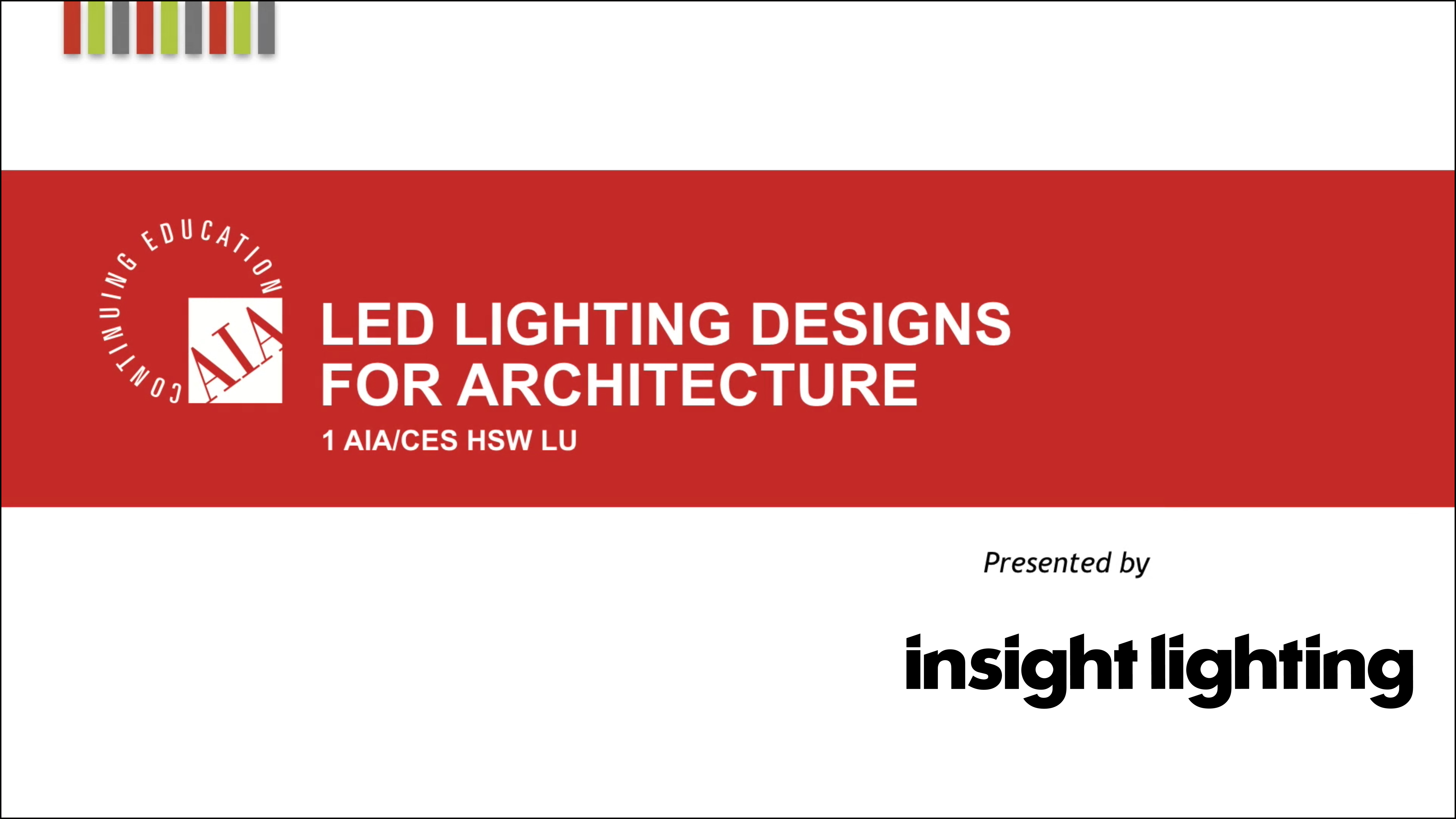 CONTINUING EDUCATION

AIA

LED LIGHTING DESIGNS FOR ARCHITECTURE

1 AIA/CES HSW LU

Presented by

insight lighting